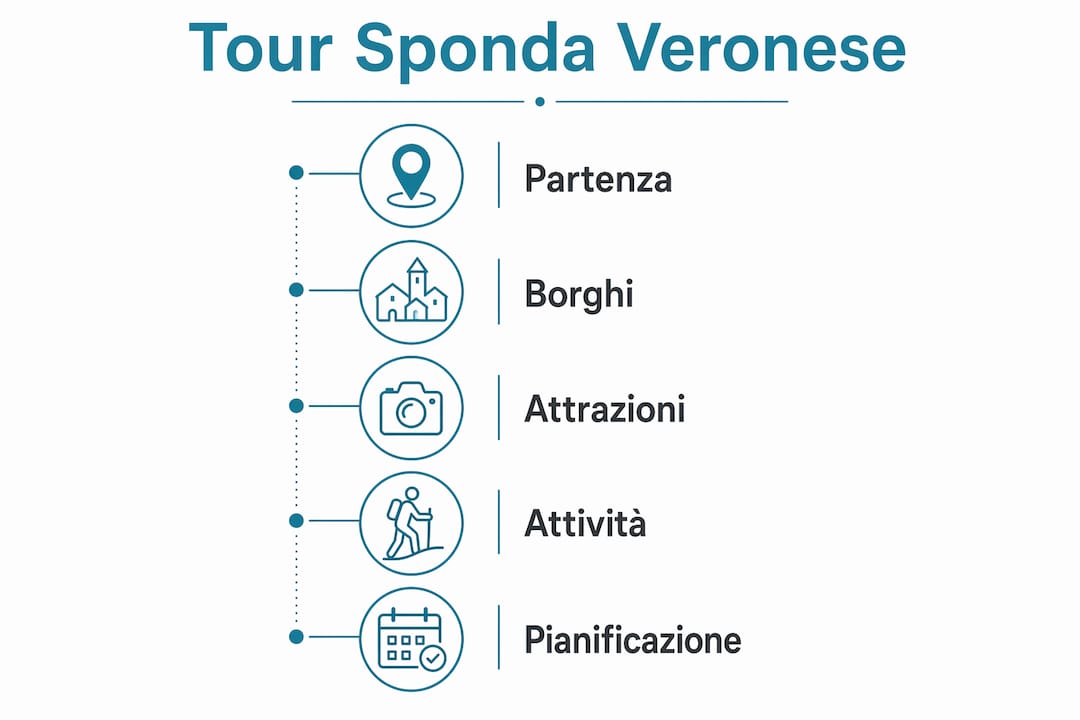 Tour Sponda Veronese

Partenza

Borghi

Attrazioni

Attività

Pianificazione